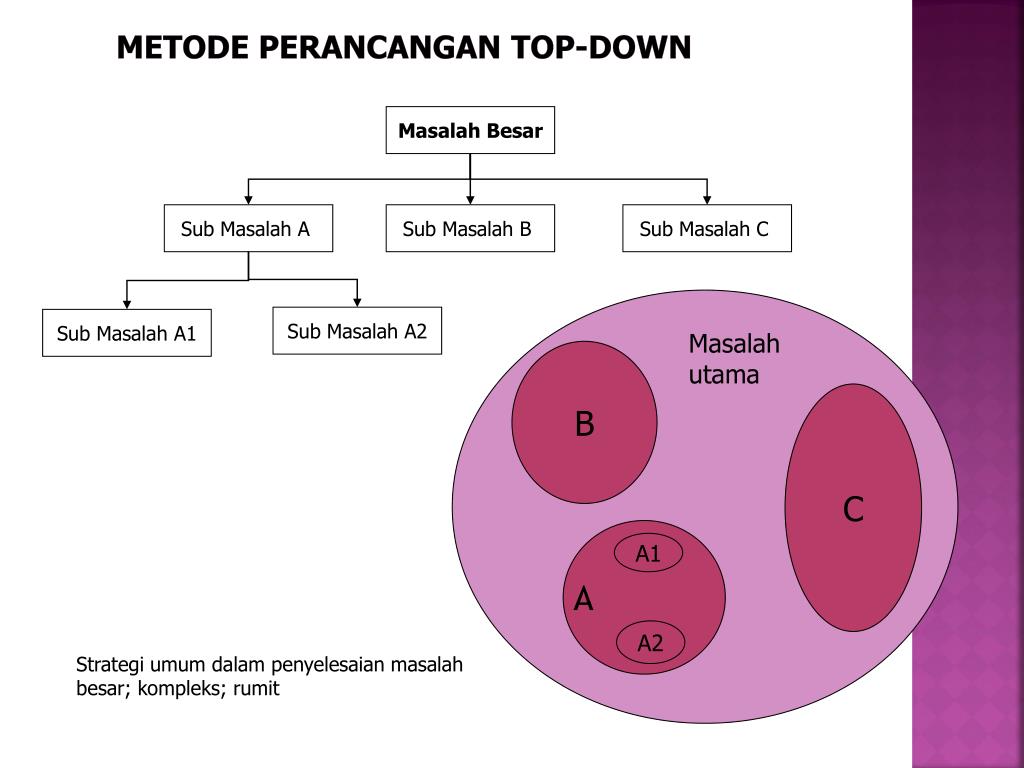 METODE PERANCANGAN TOP-DOWN

Masalah Besar

Sub Masalah A

Sub Masalah B

Sub Masalah C

Sub Masalah A1

Sub Masalah A2

Masalah utama

B

C

A1

A

A2

Strategi umum dalam penyelesaian masalah besar; kompleks; rumit